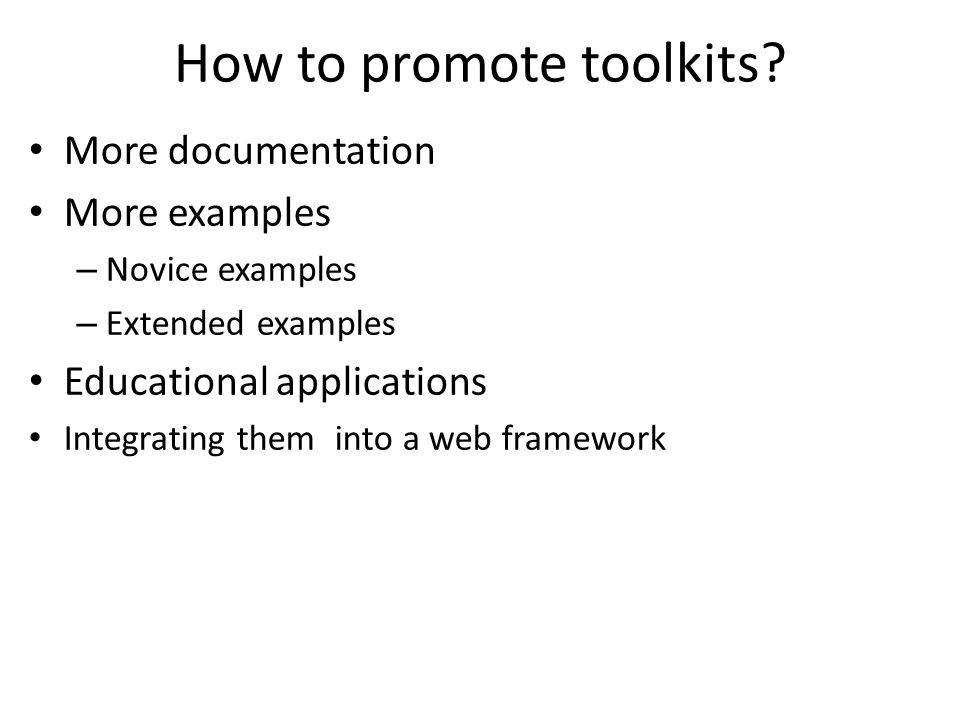 How to promote toolkits?

• More documentation
• More examples
  – Novice examples
  – Extended examples
• Educational applications
• Integrating them into a web framework